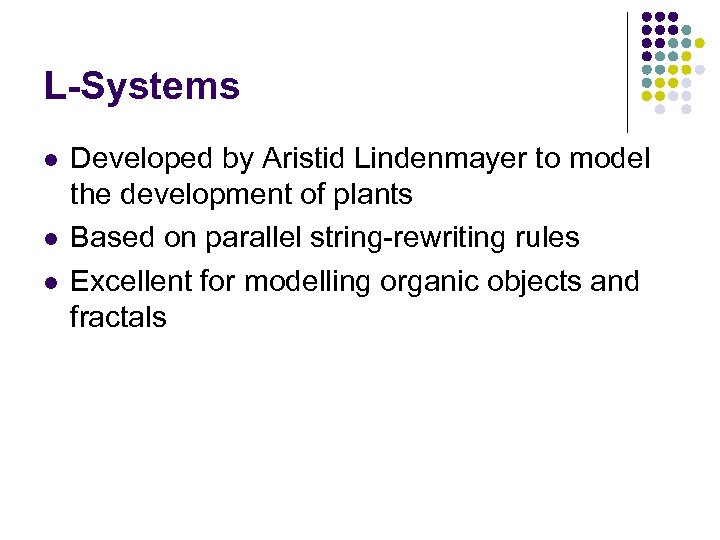 L-Systems

- Developed by Aristid Lindenmayer to model the development of plants
- Based on parallel string-rewriting rules
- Excellent for modelling organic objects and fractals